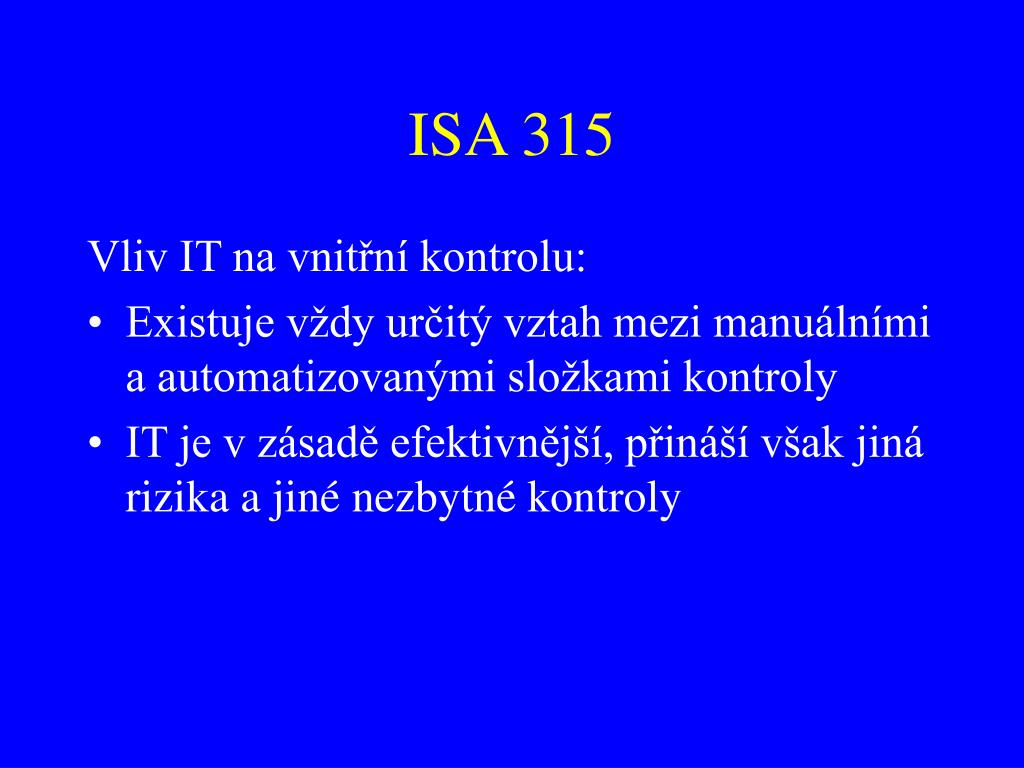 ISA 315

Vliv IT na vnitřní kontrolu:

• Existuje vždy určitý vztah mezi manuálními a automatizovanými složkami kontroly
• IT je v zásadě efektivnější, přináší však jiná rizika a jiné nezbytné kontroly